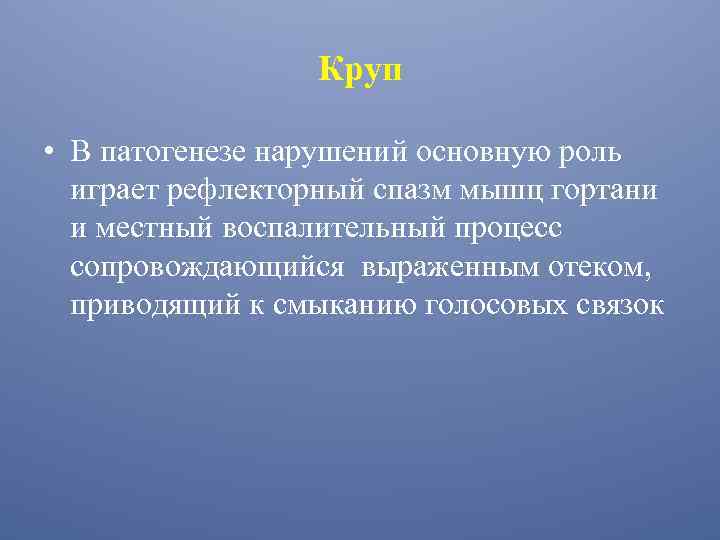 Круп

• В патогенезе нарушений основную роль играет рефлекторный спазм мышц гортани и местный воспалительный процесс сопровождающийся  выраженным отеком, приводящий к смыканию голосовых связок